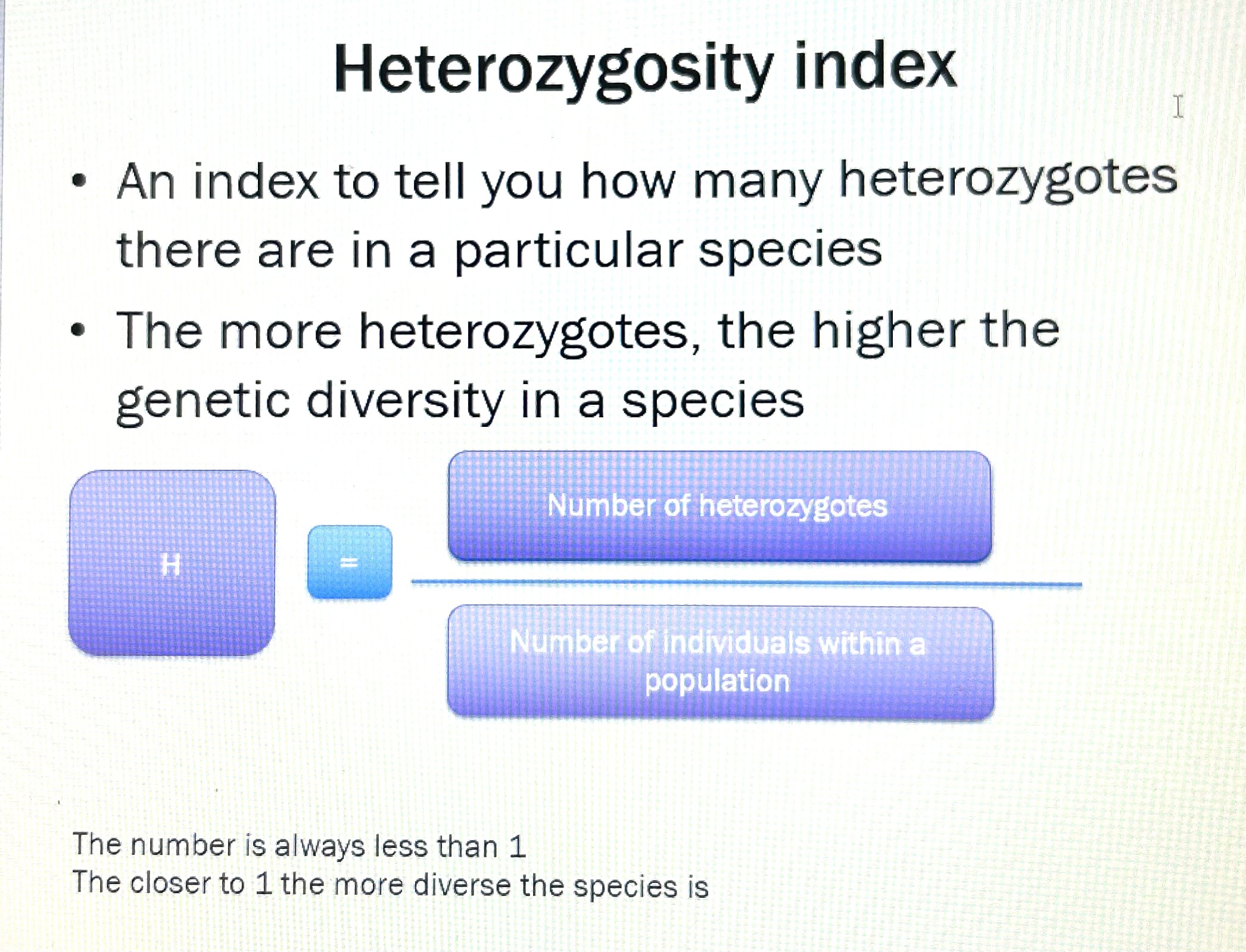 Heterozygosity index

• An index to tell you how many heterozygotes there are in a particular species

• The more heterozygotes, the higher the genetic diversity in a species

H

=

Number of heterozygotes

Number of individuals within a population

The number is always less than 1
The closer to 1 the more diverse the species is